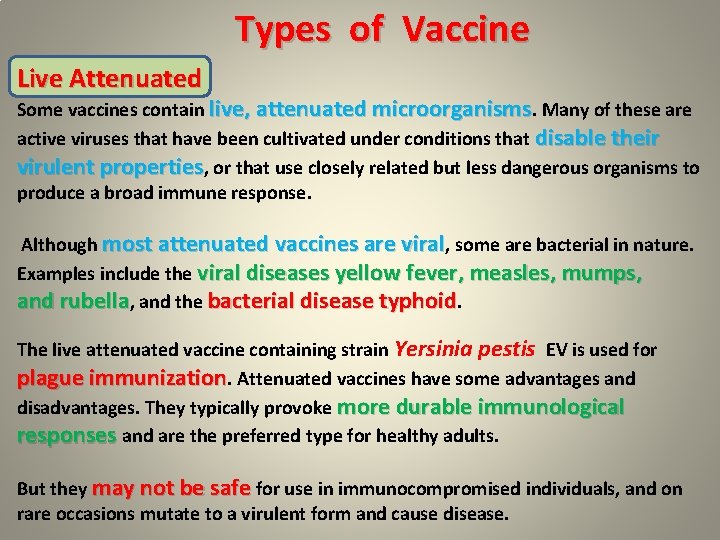 Types of Vaccine

Live Attenuated

Some vaccines contain live, attenuated microorganisms. Many of these are active viruses that have been cultivated under conditions that disable their virulent properties, or that use closely related but less dangerous organisms to produce a broad immune response.

Although most attenuated vaccines are viral, some are bacterial in nature. Examples include the viral diseases yellow fever, measles, mumps, and rubella, and the bacterial disease typhoid.

The live attenuated vaccine containing strain Yersinia pestis EV is used for plague immunization. Attenuated vaccines have some advantages and disadvantages. They typically provoke more durable immunological responses and are the preferred type for healthy adults.

But they may not be safe for use in immunocompromised individuals, and on rare occasions mutate to a virulent form and cause disease.